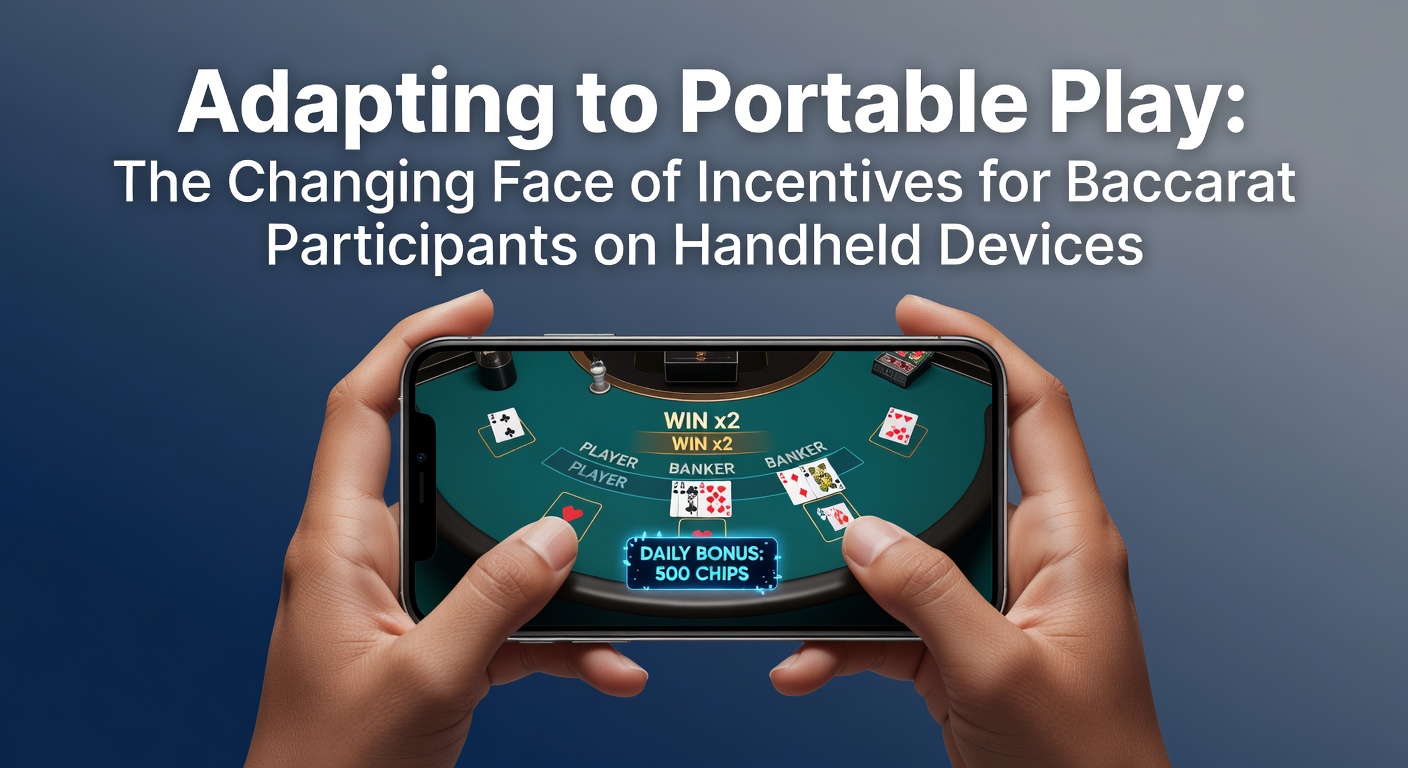 Adapting to Portable Play:
The Changing Face of Incentives for Baccarat Participants on Handheld Devices

WIN x2
WIN x2
PLAYER
PLAYER
BANKER
BANKER

DAILY BONUS:
500 CHIPS